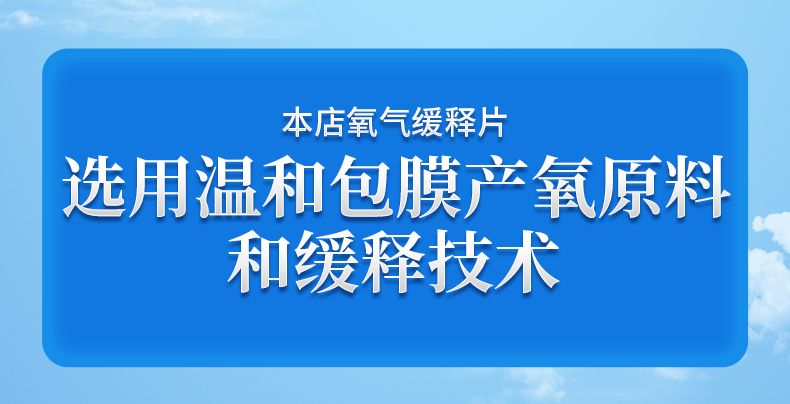 本店氧气缓释片

选用温和包膜产氧原料和缓释技术